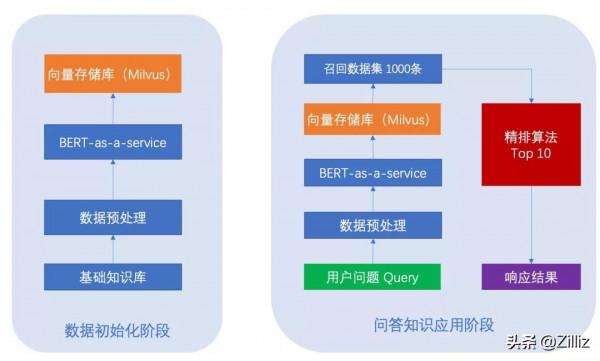 向量存储库（Milvus）

BERT-as-a-service

数据预处理

基础知识库

数据初始化阶段

召回数据集 1000条

向量存储库（Milvus）

BERT-as-a-service

数据预处理

用户问题 Query

精排算法
Top 10

响应结果

问答知识应用阶段

头条 @Zilliz